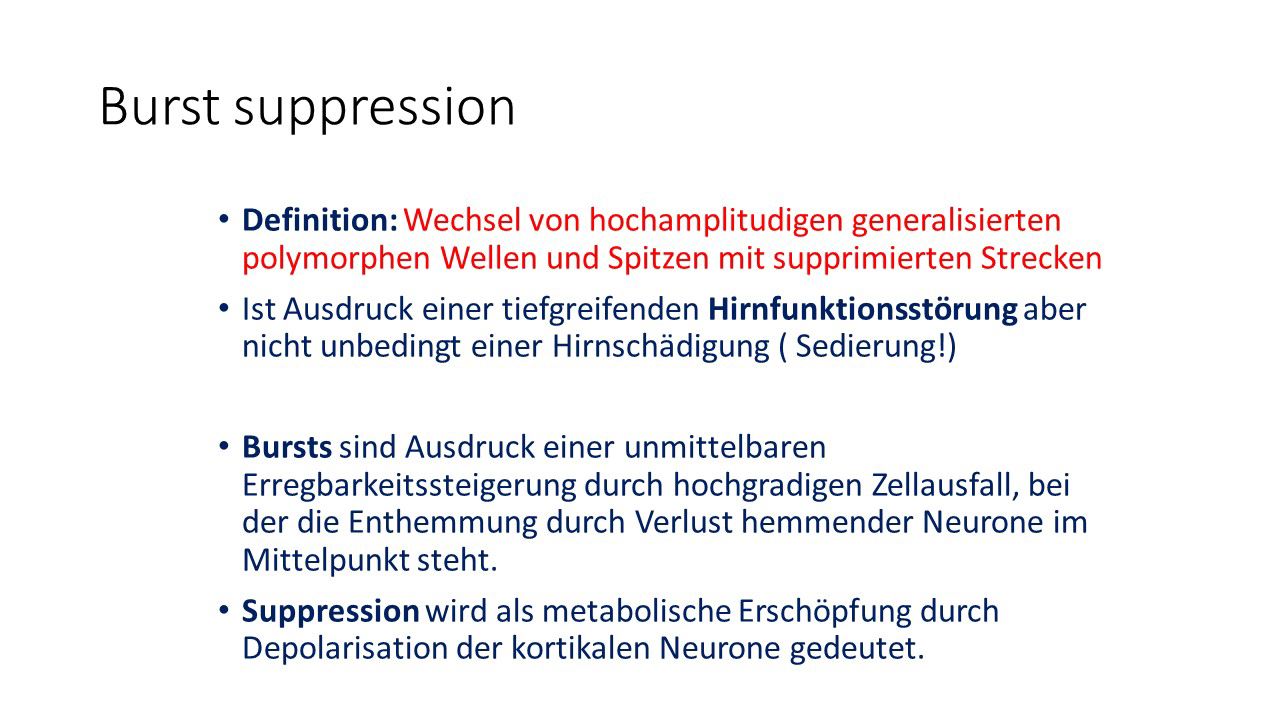 Burst suppression

• Definition: Wechsel von hochamplitudigen generalisierten polymorphen Wellen und Spitzen mit supprimierten Strecken

• Ist Ausdruck einer tiefgreifenden Hirnfunktionsstörung aber nicht unbedingt einer Hirnschädigung ( Sedierung!)

• Bursts sind Ausdruck einer unmittelbaren Erregbarkeitssteigerung durch hochgradigen Zellausfall, bei der die Enthemmung durch Verlust hemmender Neurone im Mittelpunkt steht.

• Suppression wird als metabolische Erschöpfung durch Depolarisation der kortikalen Neurone gedeutet.